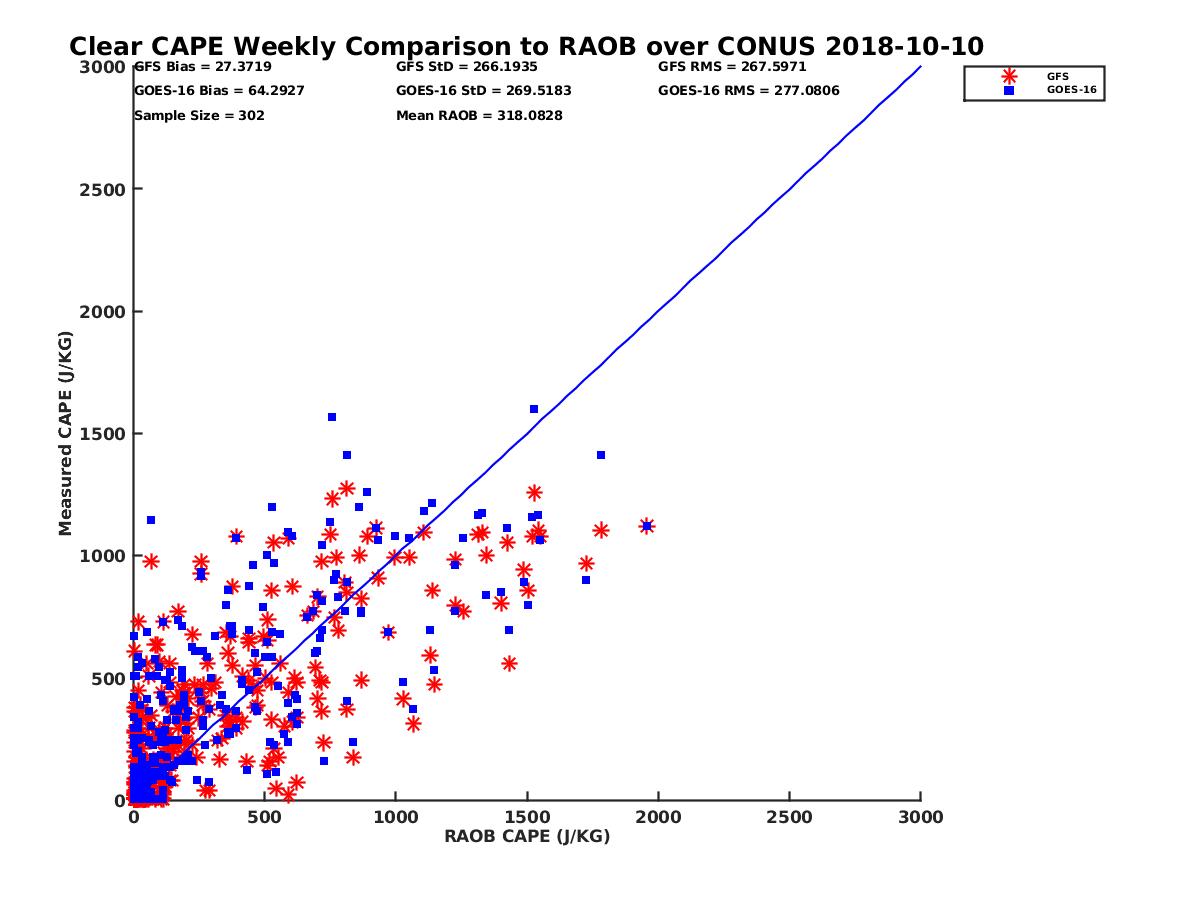 Clear CAPE Weekly Comparison to RAOB over CONUS 2018-10-10

GFS Bias = 27.3719
GOES-16 Bias = 64.2927
Sample Size = 302

GFS StD = 266.1935
GOES-16 StD = 269.5183
Mean RAOB = 318.0828

GFS RMS = 267.5971
GOES-16 RMS = 277.0806

GFS
GOES-16

Measured CAPE (J/KG)

3000
2500
2000
1500
1000
500
0

0
500
1000
1500
2000
2500
3000

RAOB CAPE (J/KG)